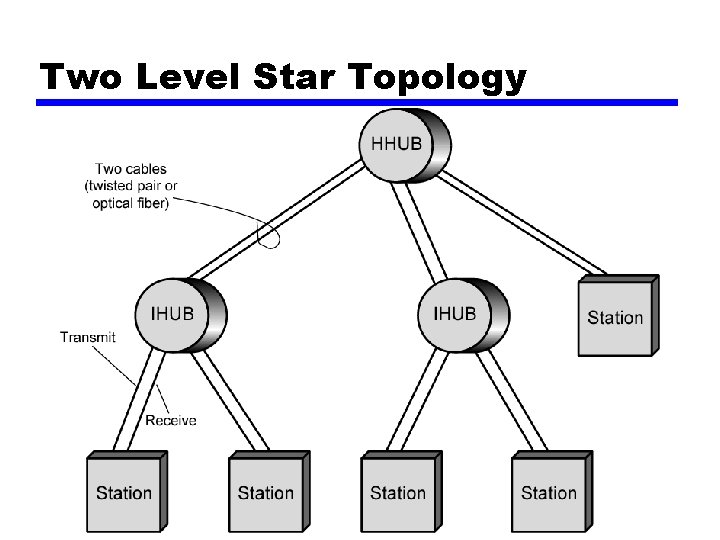 Two Level Star Topology

HHUB

Two cables (twisted pair or optical fiber)

IHUB

IHUB

Station

Transmit

Receive

Station

Station

Station

Station